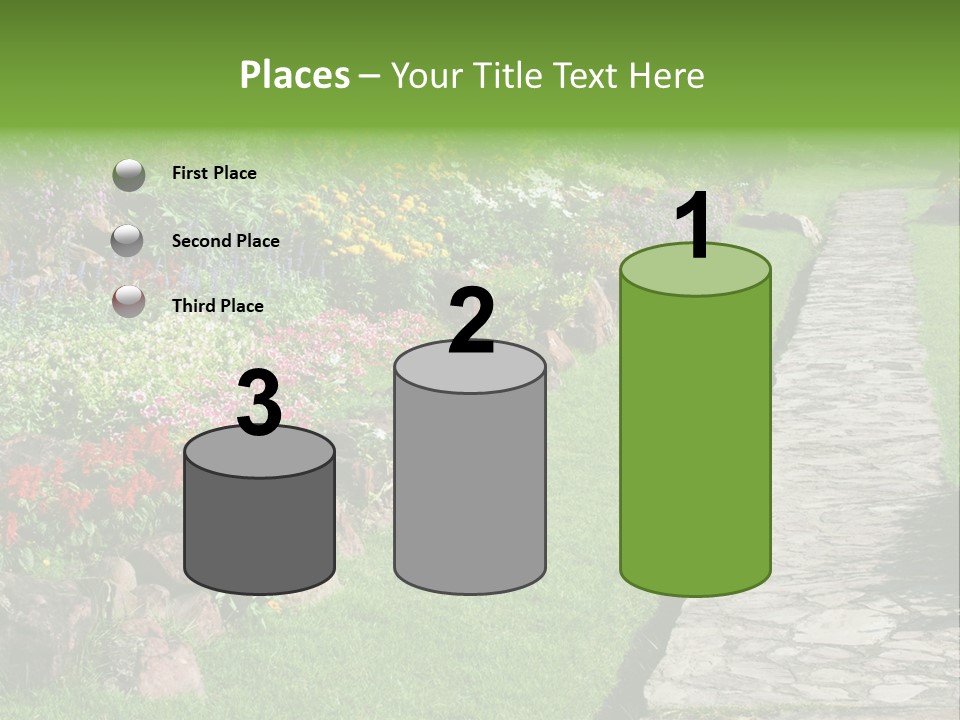 Places – Your Title Text Here

First Place

Second Place

Third Place

3

2

1